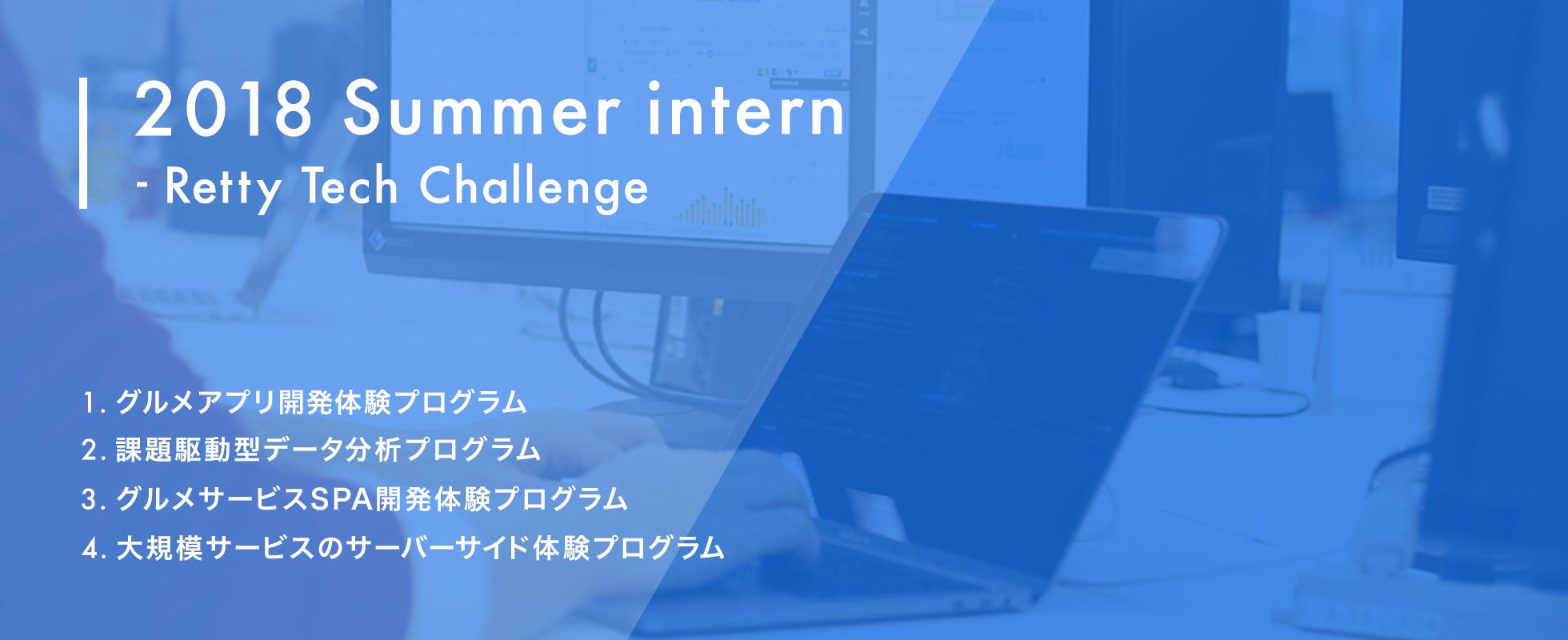 2018 Summer intern
- Retty Tech Challenge

1. グルメアプリ開発体験プログラム
2. 課題駆動型データ分析プログラム
3. グルメサービスSPA開発体験プログラム
4. 大規模サービスのサーバーサイド体験プログラム